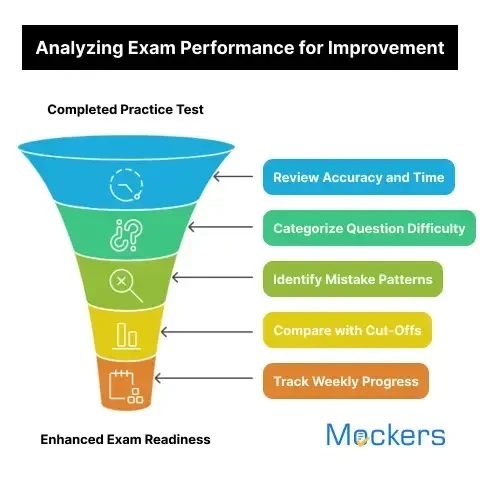 Analyzing Exam Performance for Improvement

Completed Practice Test

Review Accuracy and Time

Categorize Question Difficulty

Identify Mistake Patterns

Compare with Cut-Offs

Track Weekly Progress

Enhanced Exam Readiness

Mockers